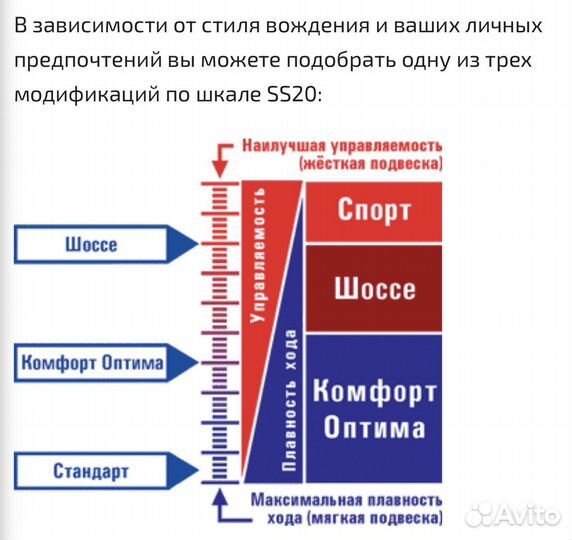 В зависимости от стиля вождения и ваших личных предпочтений вы можете подобрать одну из трех модификаций по шкале SS20:

Наилучшая управляемость (жёсткая подвеска)

Шоссе

Комфорт Оптима

Стандарт

Управляемость

Плавность хода

Спорт

Шоссе

Комфорт Оптима

Максимальная плавность хода (мягкая подвеска)

Avito